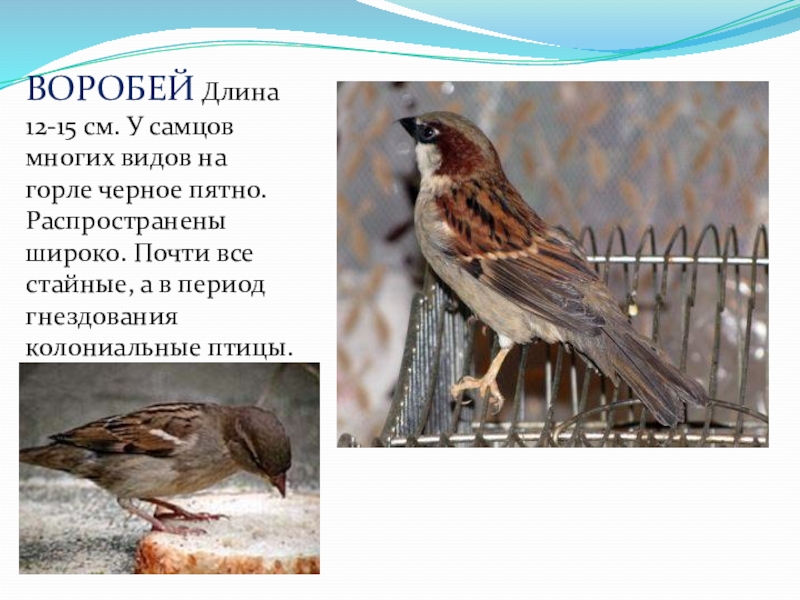 ВОРОБЕЙ Длина 12-15 см. У самцов многих видов на горле черное пятно. Распространены широко. Почти все стайные, а в период гнездования колониальные птицы.